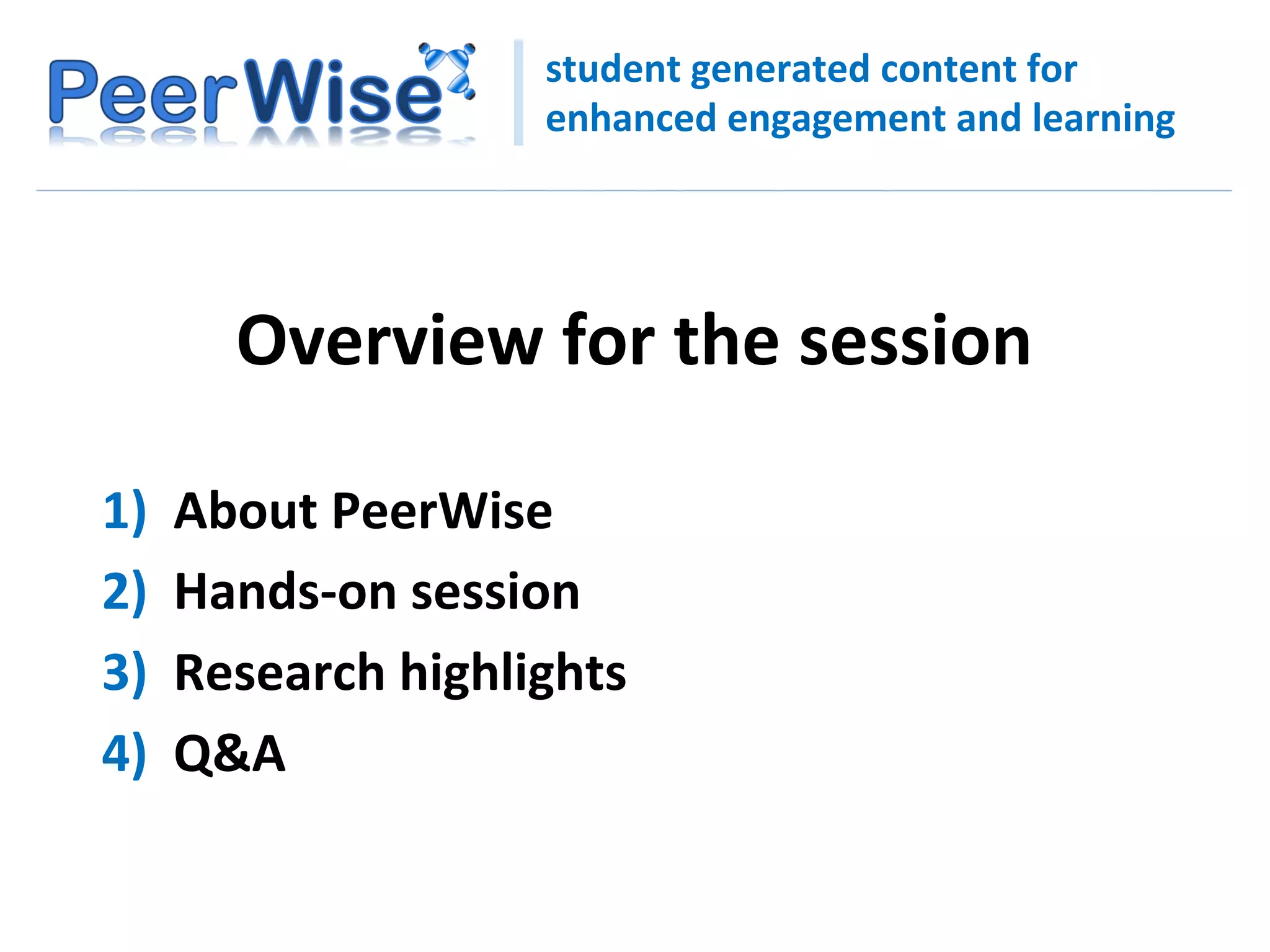 PeerWise

student generated content for enhanced engagement and learning

Overview for the session

1) About PeerWise
2) Hands-on session
3) Research highlights
4) Q&A